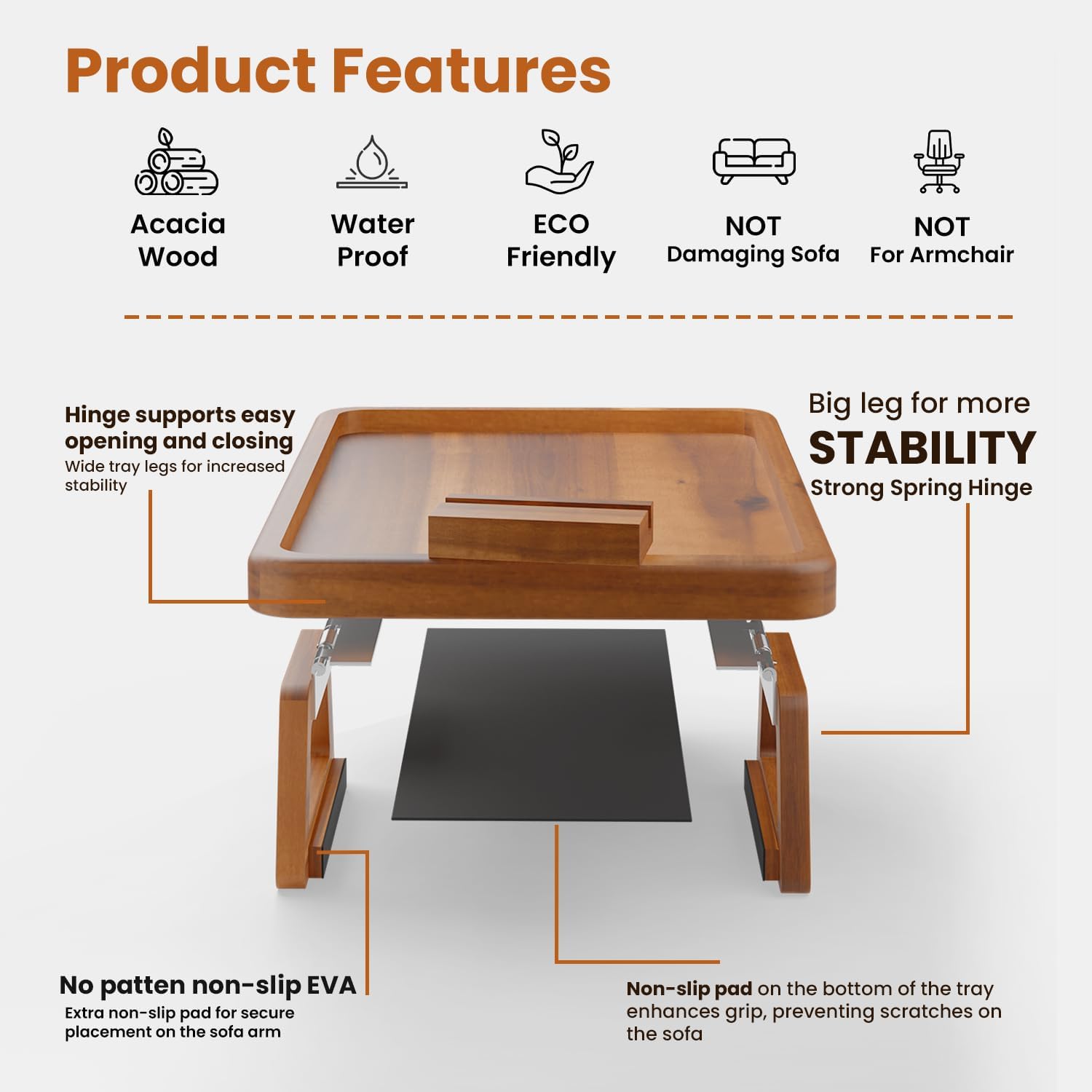 Product Features

Acacia Wood

Water Proof

ECO Friendly

NOT Damaging Sofa

NOT For Armchair

Hinge supports easy opening and closing
Wide tray legs for increased stability

Big leg for more
STABILITY
Strong Spring Hinge

No patten non-slip EVA
Extra non-slip pad for secure placement on the sofa arm

Non-slip pad on the bottom of the tray enhances grip, preventing scratches on the sofa